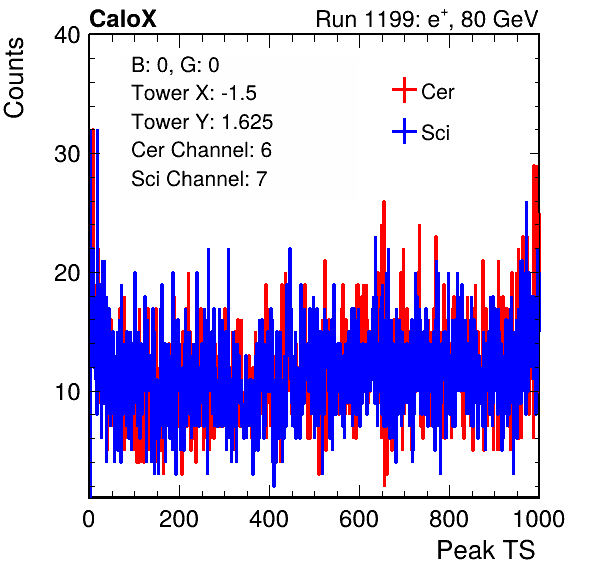 CaloX

Run 1199: $e^{+}$, 80 GeV

Counts

40

30

20

10

B: 0, G: 0

Tower X: -1.5

Tower Y: 1.625

Cer Channel: 6

Sci Channel: 7

Cer

Sci

0

200

400

600

800

1000

Peak TS